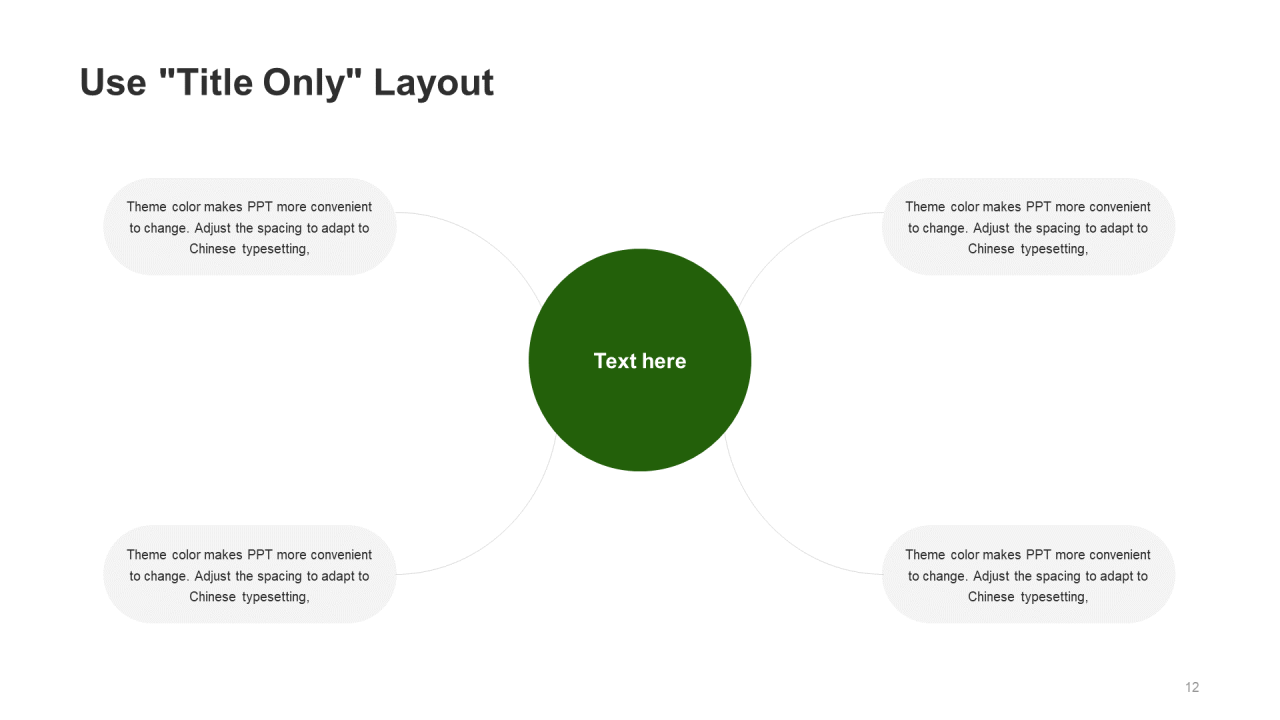 Use "Title Only" Layout

Theme color makes PPT more convenient to change. Adjust the spacing to adapt to Chinese typesetting,

Theme color makes PPT more convenient to change. Adjust the spacing to adapt to Chinese typesetting,

Text here

Theme color makes PPT more convenient to change. Adjust the spacing to adapt to Chinese typesetting,

Theme color makes PPT more convenient to change. Adjust the spacing to adapt to Chinese typesetting,

12